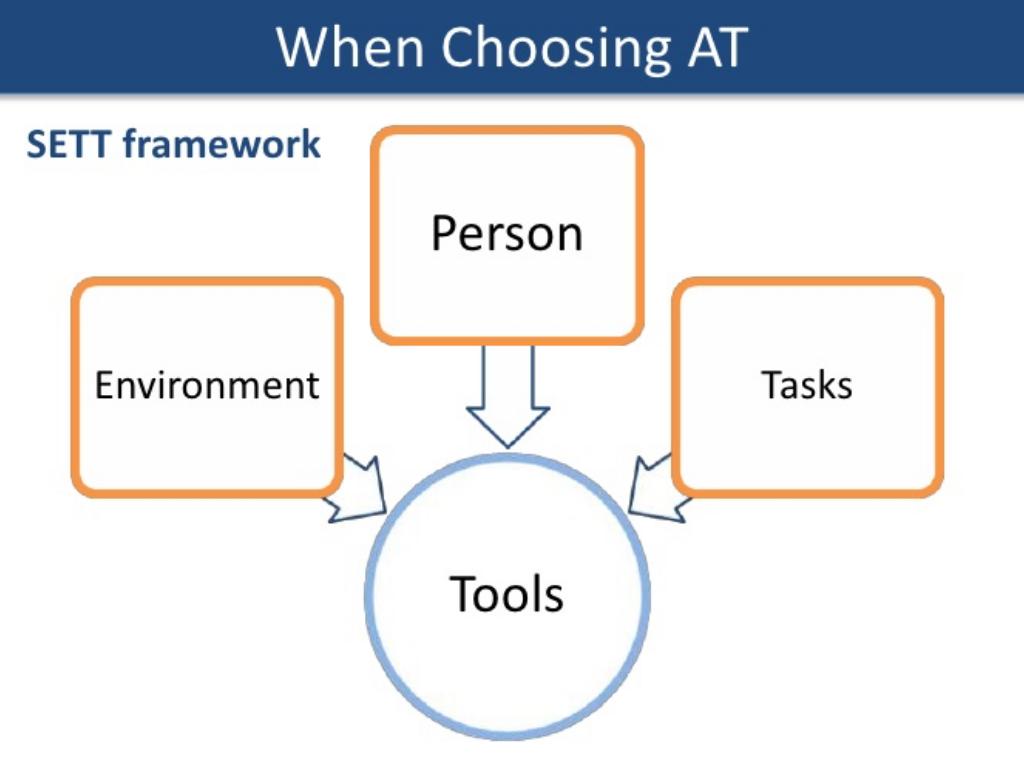 When Choosing AT

SETT framework

Person

Environment

Tasks

Tools